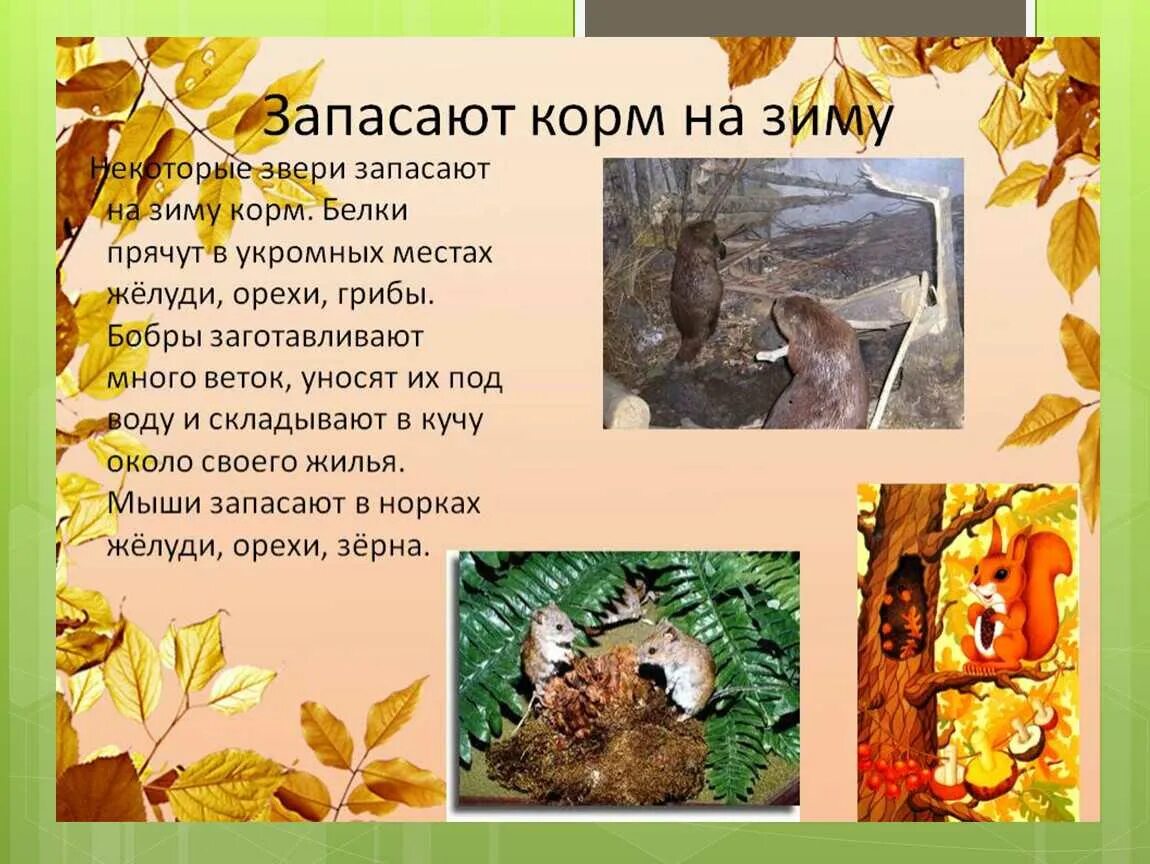 Запасают корм на зиму

Некоторые звери запасают на зиму корм. Белки прячут в укромных местах жёлуди, орехи, грибы. Бобры заготавливают много веток, уносят их под воду и складывают в кучу около своего жилья. Мыши запасают в норках жёлуди, орехи, зёрна.